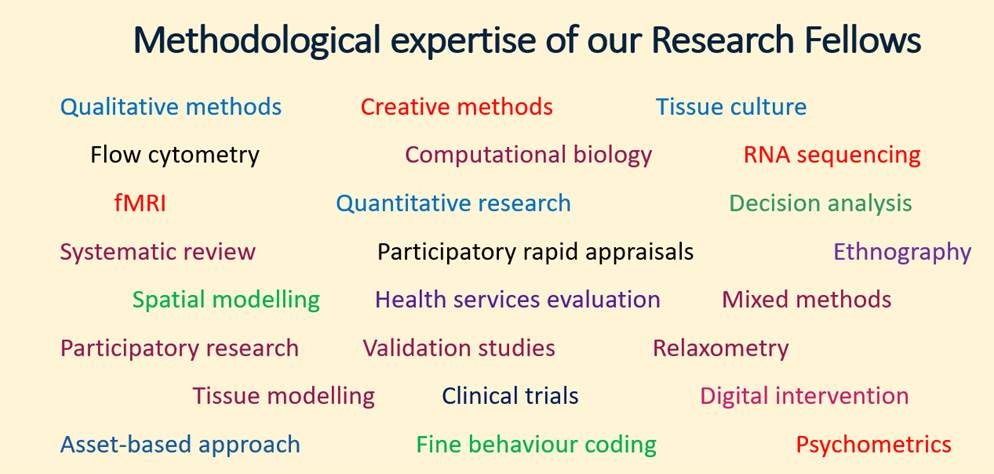 Methodological expertise of our Research Fellows

Qualitative methods Creative methods Tissue culture

Flow cytometry Computational biology RNA sequencing

fMRI Quantitative research Decision analysis

Systematic review Participatory rapid appraisals Ethnography

Spatial modelling Health services evaluation Mixed methods

Participatory research Validation studies Relaxometry

Tissue modelling Clinical trials Digital intervention

Asset-based approach Fine behaviour coding Psychometrics